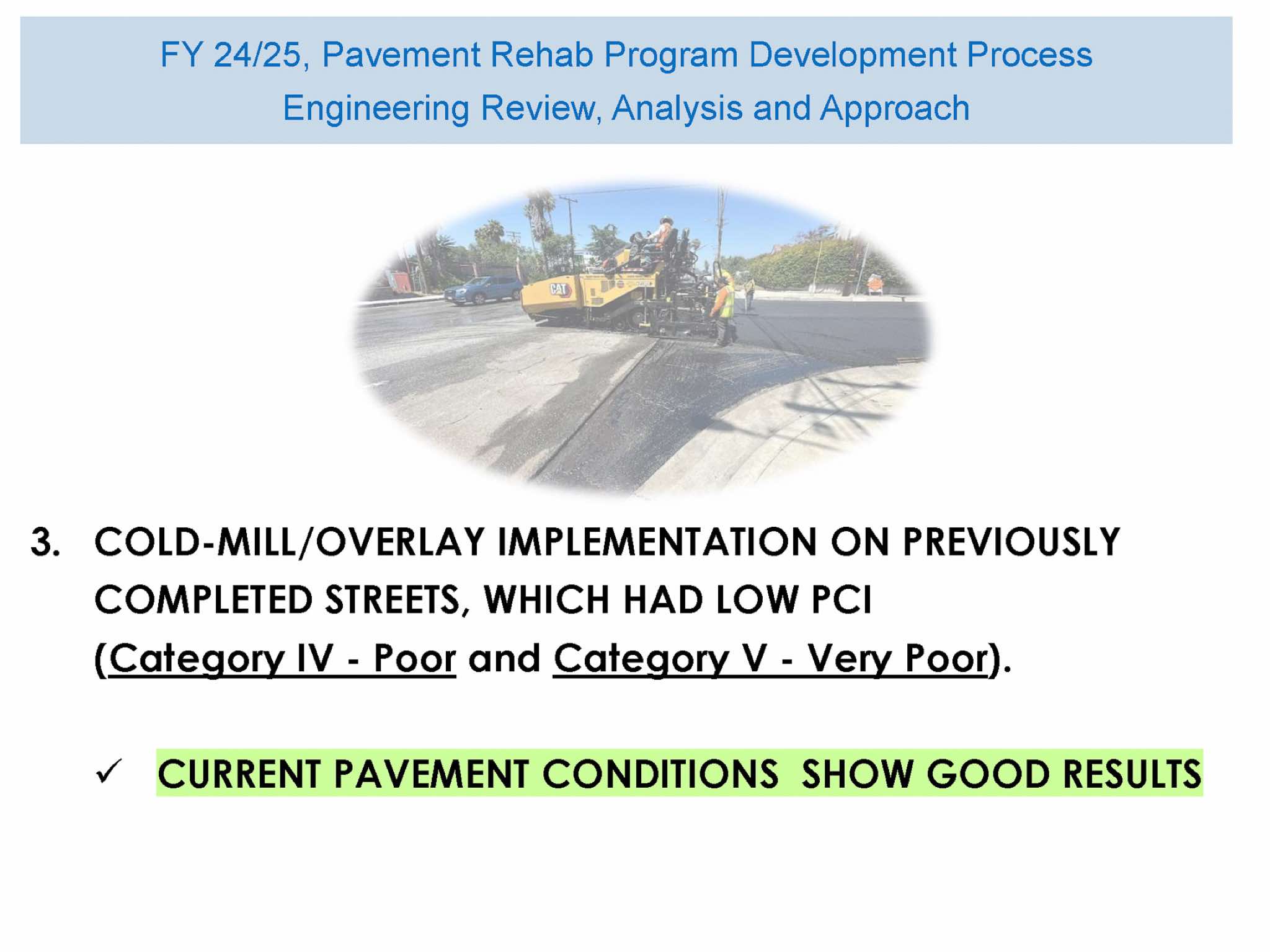 FY 24/25, Pavement Rehab Program Development Process
Engineering Review, Analysis and Approach

CAT

3. COLD-MILL/OVERLAY IMPLEMENTATION ON PREVIOUSLY COMPLETED STREETS, WHICH HAD LOW PCI (Category IV - Poor and Category V - Very Poor).

✓ CURRENT PAVEMENT CONDITIONS SHOW GOOD RESULTS